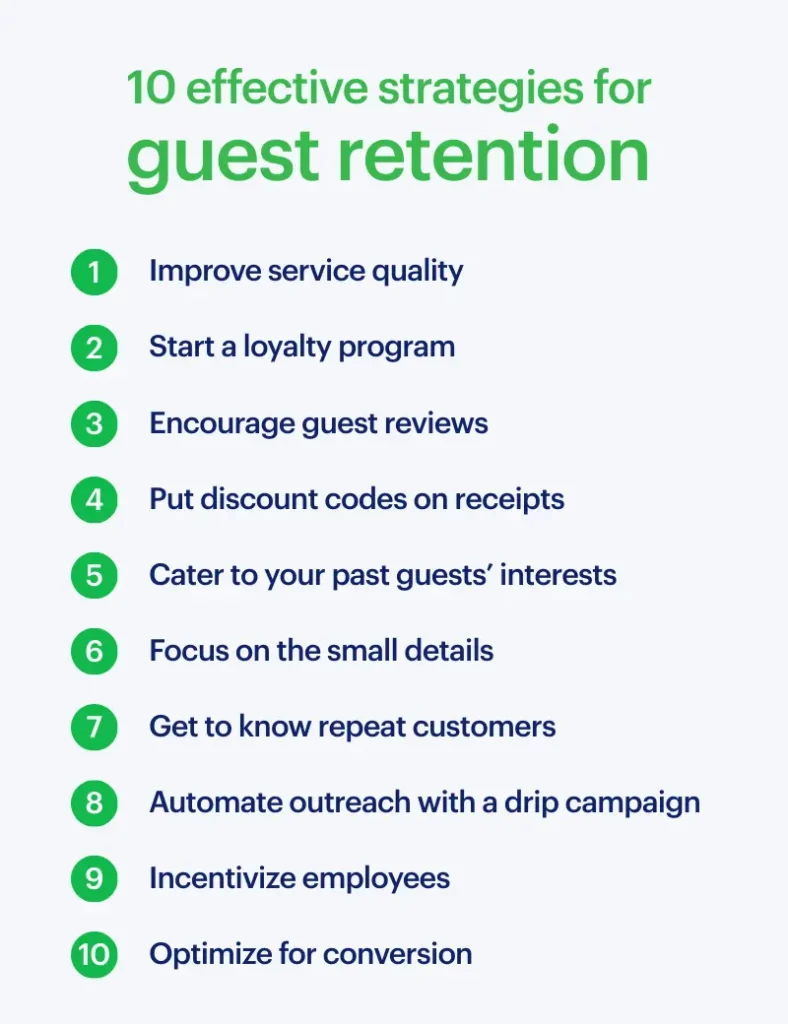 10 effective strategies for guest retention

1 Improve service quality

2 Start a loyalty program

3 Encourage guest reviews

4 Put discount codes on receipts

5 Cater to your past guests' interests

6 Focus on the small details

7 Get to know repeat customers

8 Automate outreach with a drip campaign

9 Incentivize employees

10 Optimize for conversion